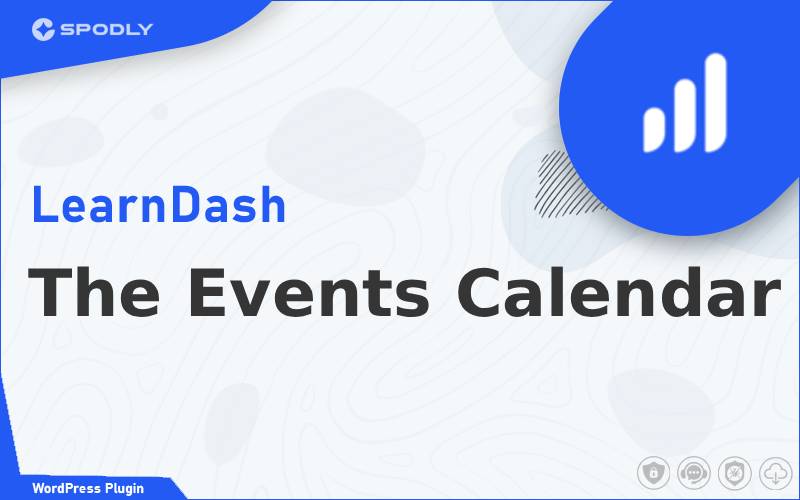 SPODLY

LearnDash

The Events Calendar

WordPress Plugin